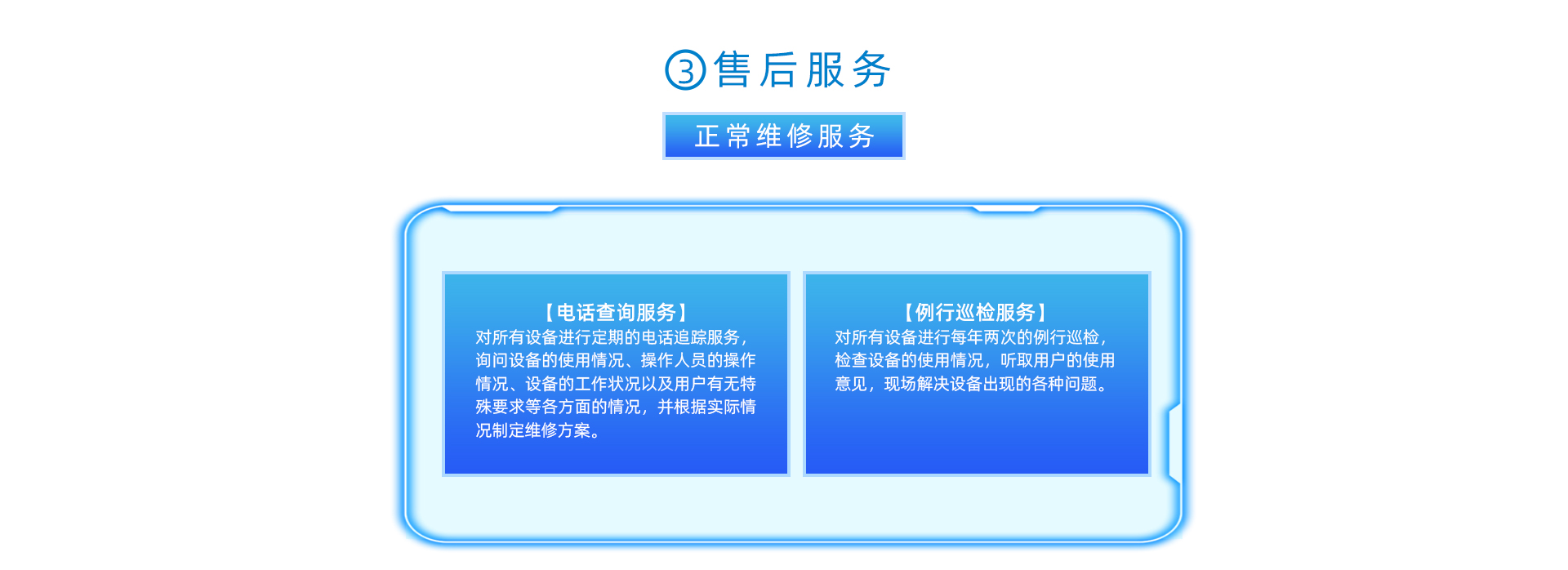 ③售后服务

正常维修服务

【电话查询服务】
对所有设备进行定期的电话追踪服务，询问设备的使用情况、操作人员的操作情况、设备的工作状况以及用户有无特殊要求等各方面的情况，并根据实际情况制定维修方案。

【例行巡检服务】
对所有设备进行每年两次的例行巡检，检查设备的使用情况，听取用户的使用意见，现场解决设备出现的各种问题。